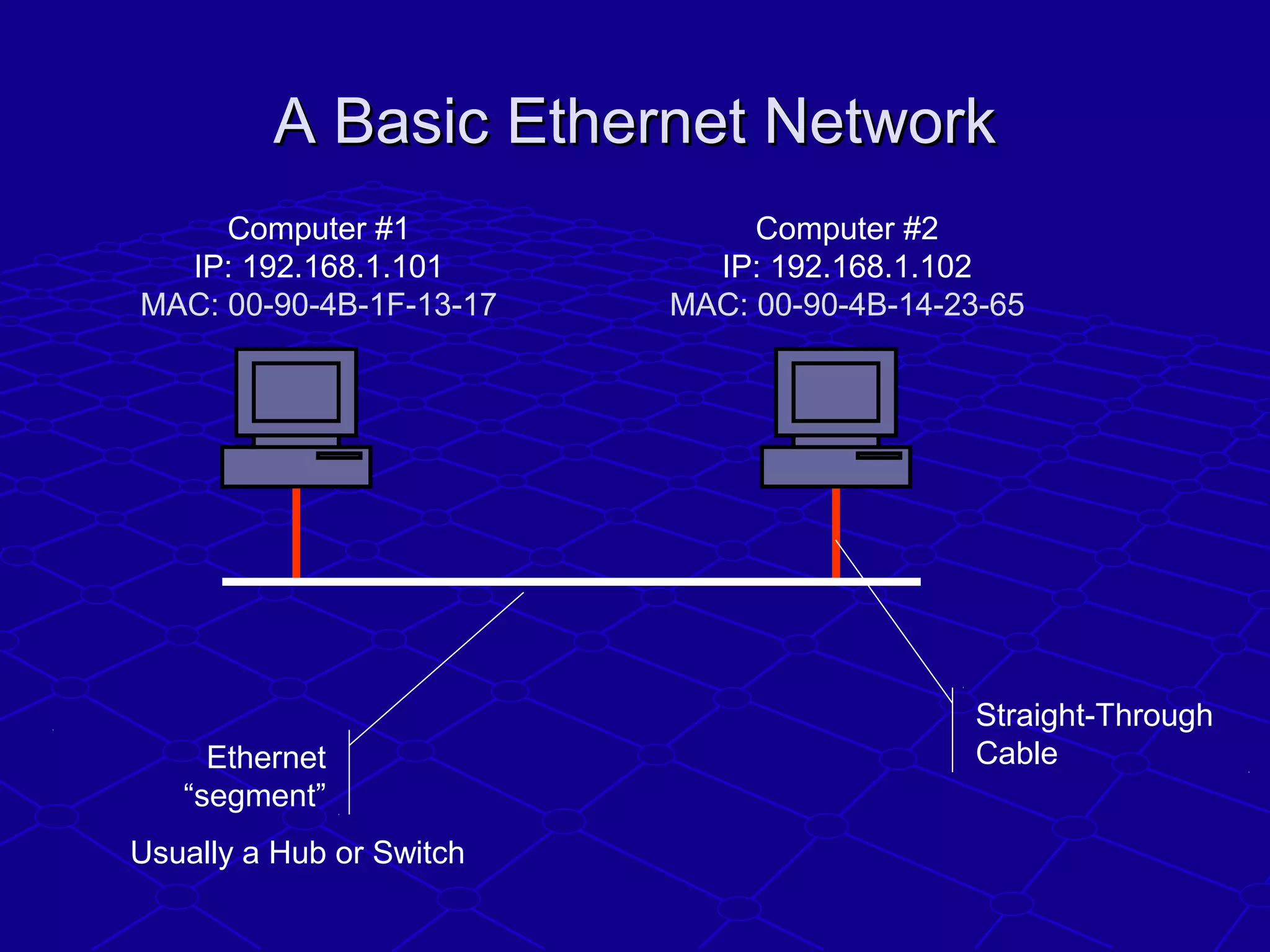 A Basic Ethernet Network

Computer #1
IP: 192.168.1.101
MAC: 00-90-4B-1F-13-17

Computer #2
IP: 192.168.1.102
MAC: 00-90-4B-14-23-65

Ethernet
“segment”

Usually a Hub or Switch

Straight-Through
Cable